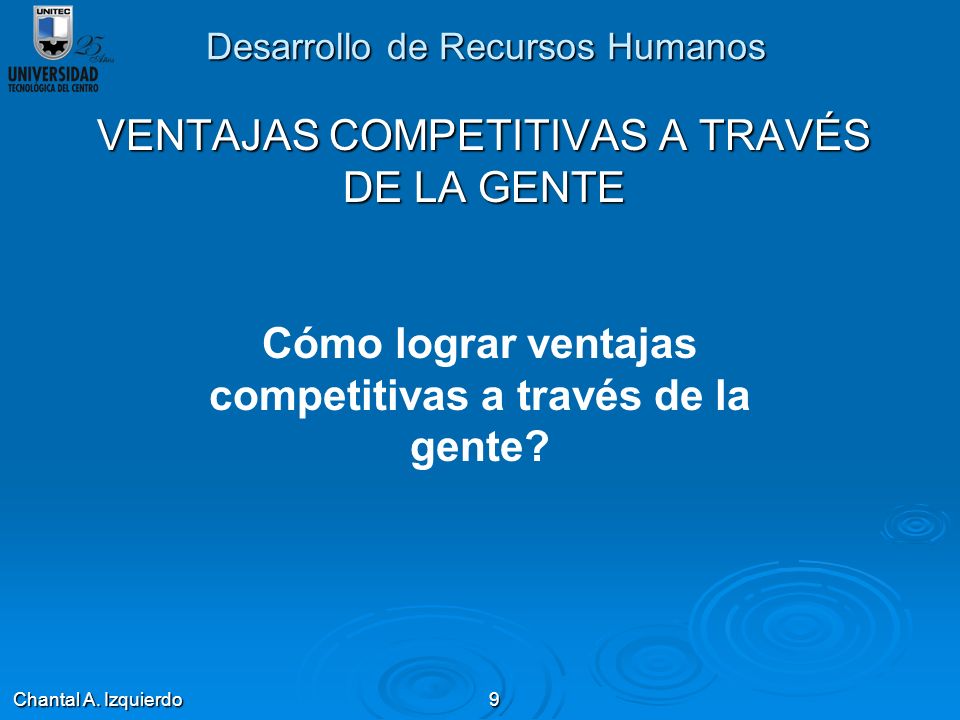 UNITEC
25 Años
UNIVERSIDAD
TECNOLOGICA DEL CENTRO

Desarrollo de Recursos Humanos

VENTAJAS COMPETITIVAS A TRAVÉS DE LA GENTE

Cómo lograr ventajas competitivas a través de la gente?

Chantal A. Izquierdo

9